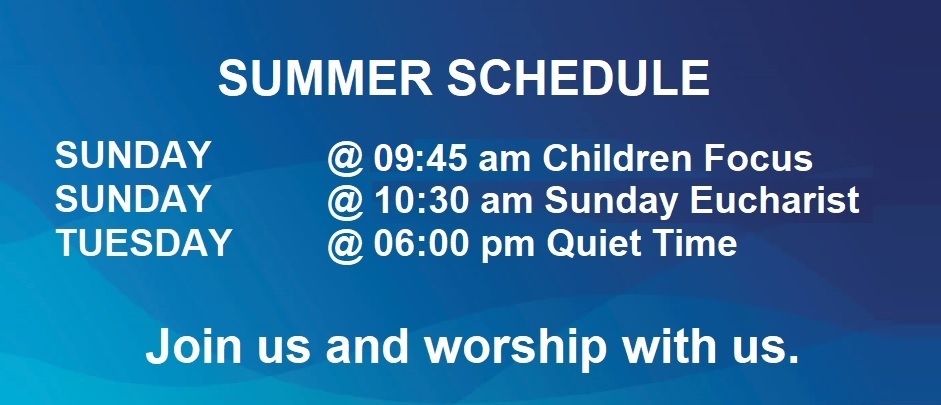 SUMMER SCHEDULE

SUNDAY @ 09:45 am Children Focus
SUNDAY @ 10:30 am Sunday Eucharist
TUESDAY @ 06:00 pm Quiet Time

Join us and worship with us.